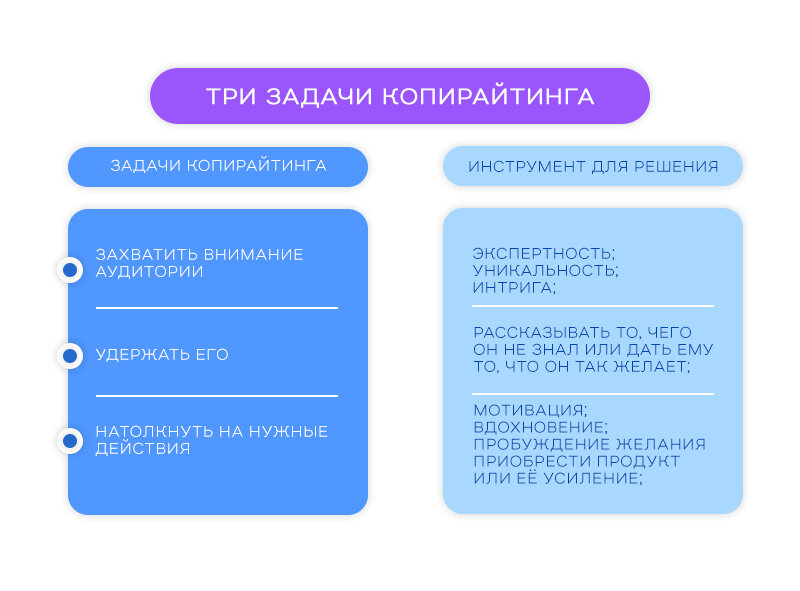 ТРИ ЗАДАЧИ КОПИРАЙТИНГА

ЗАДАЧИ КОПИРАЙТИНГА

ЗАХВАТИТЬ ВНИМАНИЕ АУДИТОРИИ

УДЕРЖАТЬ ЕГО

НАТОЛКНУТЬ НА НУЖНЫЕ ДЕЙСТВИЯ

ИНСТРУМЕНТ ДЛЯ РЕШЕНИЯ

ЭКСПЕРТНОСТЬ;
УНИКАЛЬНОСТЬ;
ИНТРИГА;

РАССКАЗЫВАТЬ ТО, ЧЕГО ОН НЕ ЗНАЛ ИЛИ ДАТЬ ЕМУ ТО, ЧТО ОН ТАК ЖЕЛАЕТ;

МОТИВАЦИЯ;
ВДОХНОВЕНИЕ;
ПРОБУЖДЕНИЕ ЖЕЛАНИЯ ПРИОБРЕСТИ ПРОДУКТ ИЛИ ЕЁ УСИЛЕНИЕ;